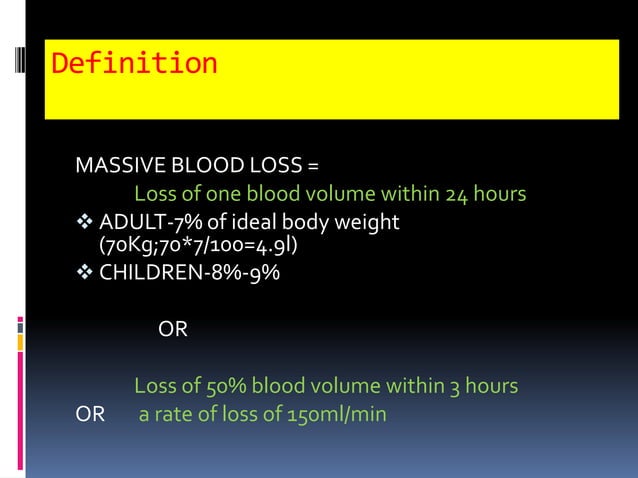 Definition

MASSIVE BLOOD LOSS =

Loss of one blood volume within 24 hours

❖ ADULT-7% of ideal body weight (70Kg;70*7/100=4.9l)

❖ CHILDREN-8%-9%

OR

Loss of 50% blood volume within 3 hours

OR a rate of loss of 150ml/min